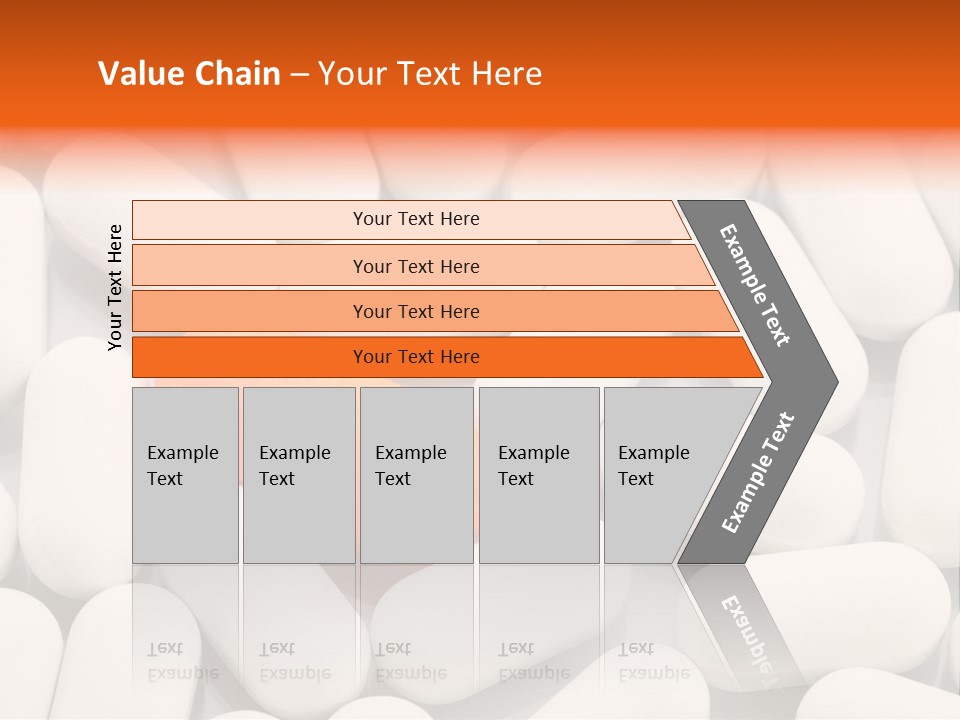 Value Chain – Your Text Here

Your Text Here

Your Text Here

Your Text Here

Your Text Here

Your Text Here

Example Text

Example Text

Example Text

Example Text

Example Text

Example Text

Example Text